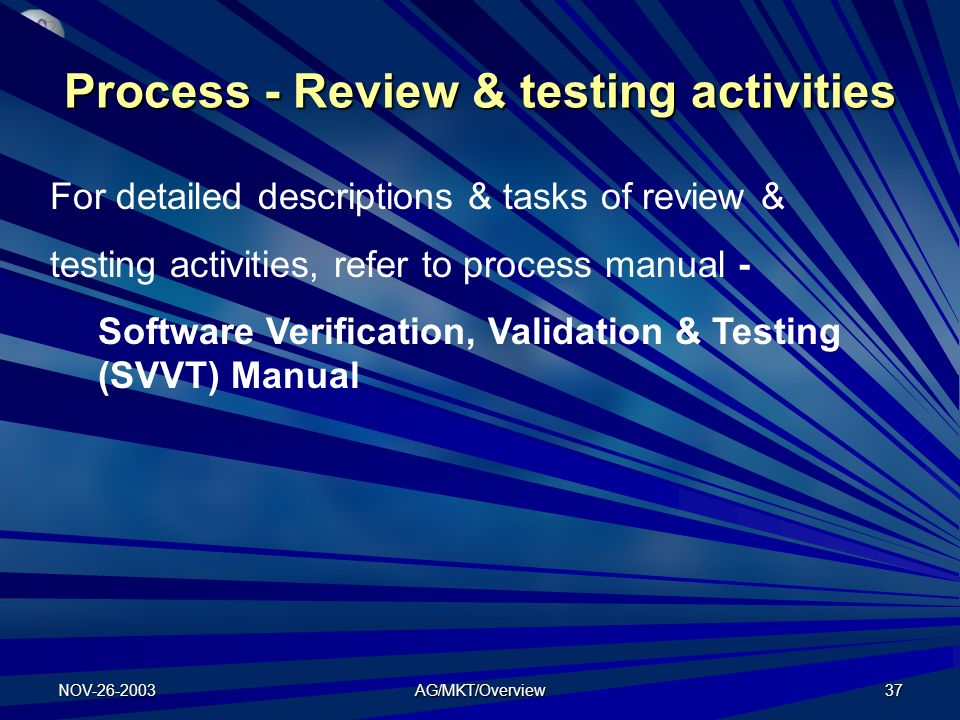 Process - Review & testing activities

For detailed descriptions & tasks of review & testing activities, refer to process manual -

Software Verification, Validation & Testing (SVVT) Manual

NOV-26-2003

AG/MKT/Overview

37